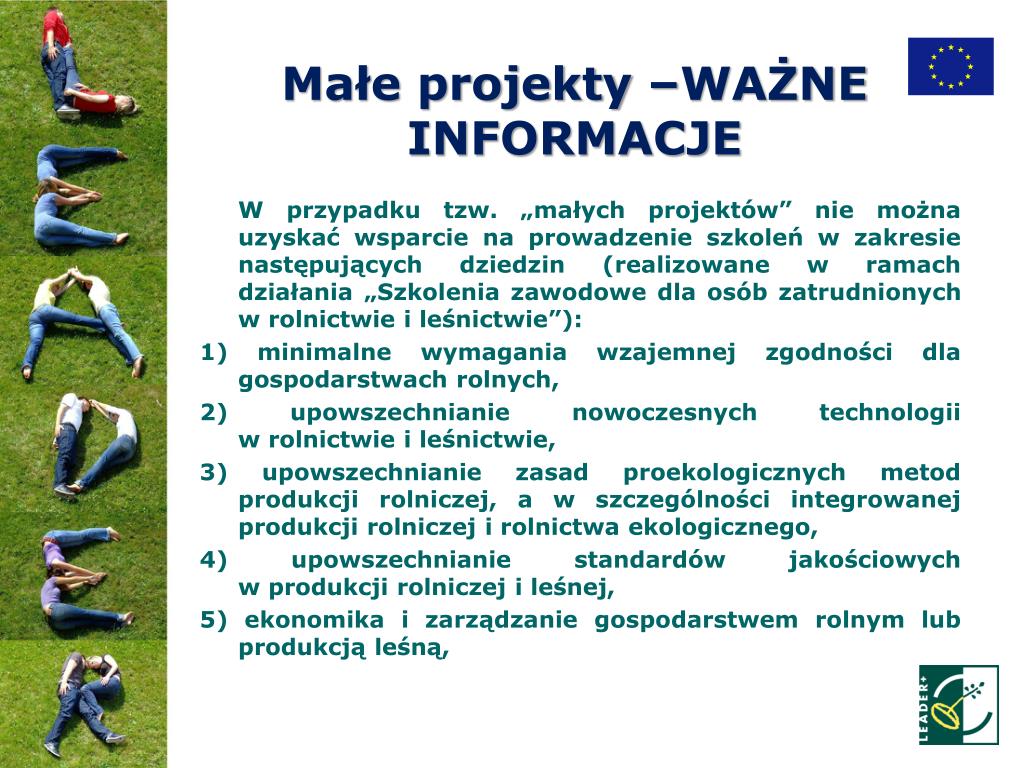 Małe projekty –WAŻNE INFORMACJE

W przypadku tzw. „małych projektów” nie można uzyskać wsparcie na prowadzenie szkoleń w zakresie następujących dziedzin (realizowane w ramach działania „Szkolenia zawodowe dla osób zatrudnionych w rolnictwie i leśnictwie”):

1) minimalne wymagania wzajemnej zgodności dla gospodarstwach rolnych,

2) upowszechnianie nowoczesnych technologii w rolnictwie i leśnictwie,

3) upowszechnianie zasad proekologicznych metod produkcji rolniczej, a w szczególności integrowanej produkcji rolniczej i rolnictwa ekologicznego,

4) upowszechnianie standardów jakościowych w produkcji rolniczej i leśnej,

5) ekonomika i zarządzanie gospodarstwem rolnym lub produkcją leśną,

LEADER+